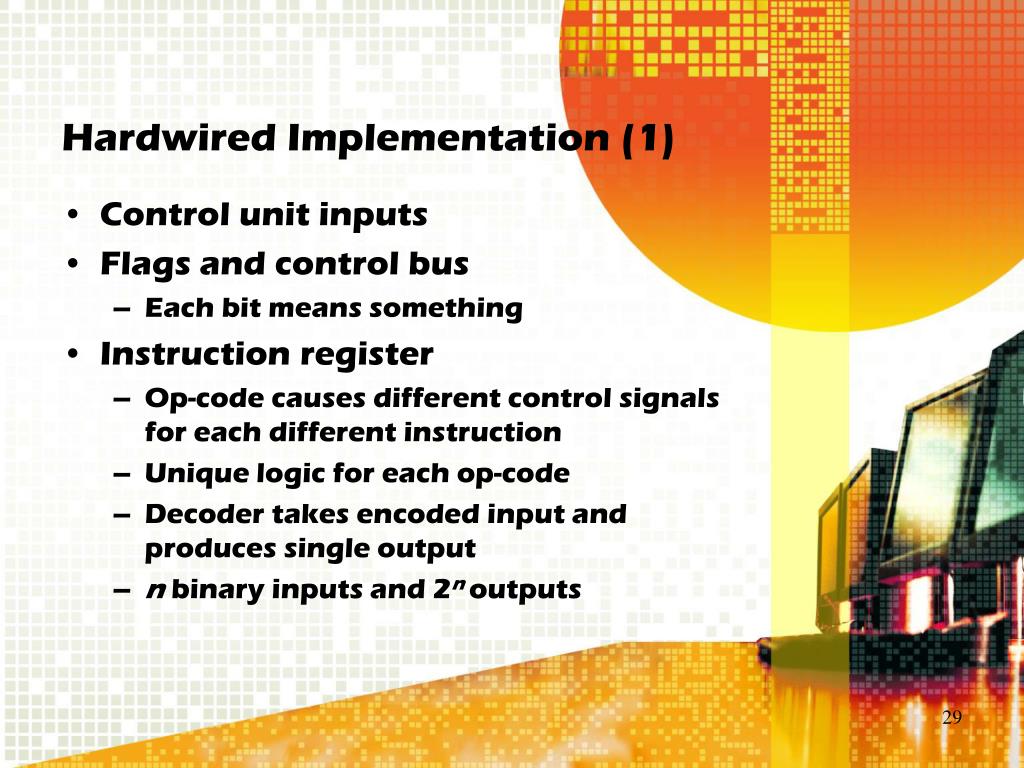 Hardwired Implementation (1)

• Control unit inputs
• Flags and control bus
– Each bit means something
• Instruction register
– Op-code causes different control signals for each different instruction
– Unique logic for each op-code
– Decoder takes encoded input and produces single output
– $n$ binary inputs and $2^n$ outputs

29